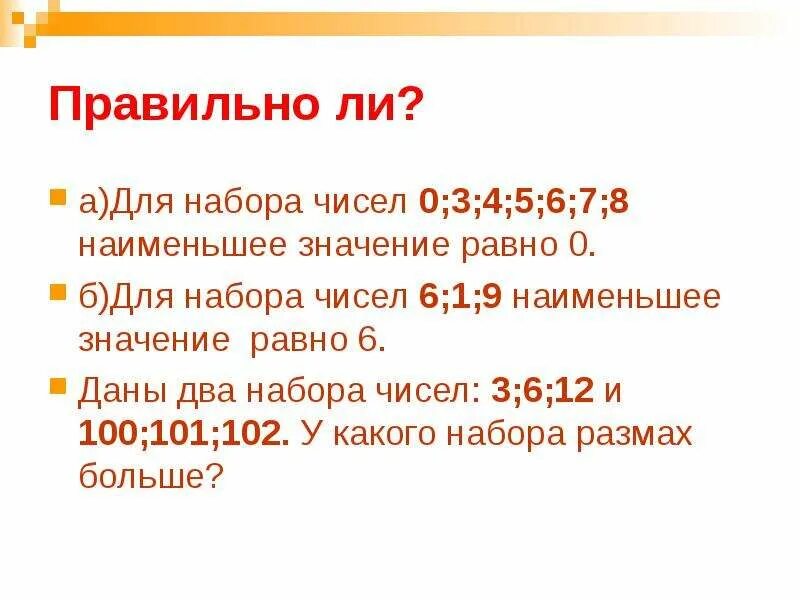 Правильно ли?

а)Для набора чисел 0;3;4;5;6;7;8 наименьшее значение равно 0.

б)Для набора чисел 6;1;9 наименьшее значение равно 6.

Даны два набора чисел: 3;6;12 и 100;101;102. У какого набора размах больше?